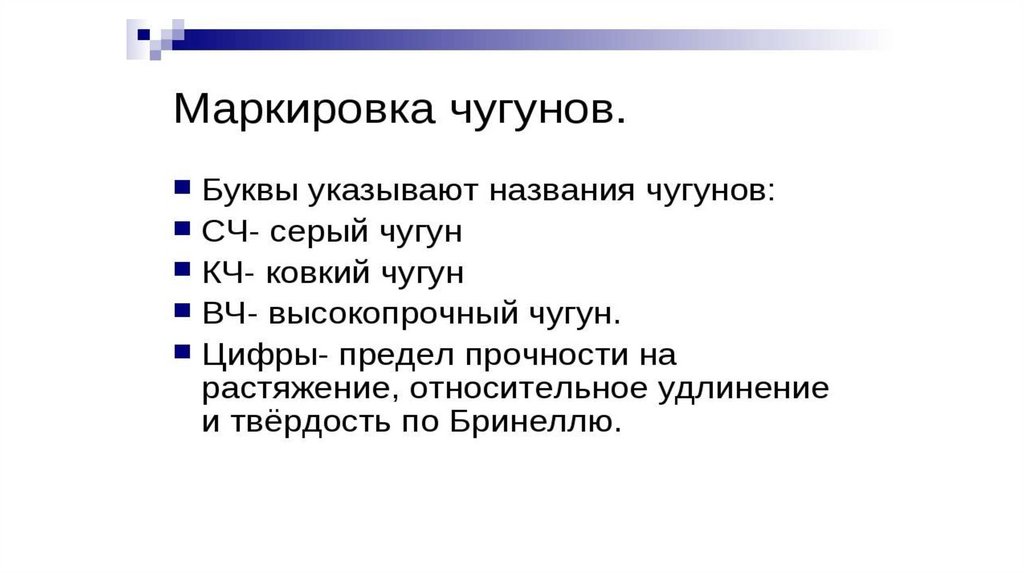 Маркировка чугунов.

Буквы указывают названия чугунов:

СЧ- серый чугун

КЧ- ковкий чугун

ВЧ- высокопрочный чугун.

Цифры- предел прочности на растяжение, относительное удлинение и твёрдость по Бринеллю.